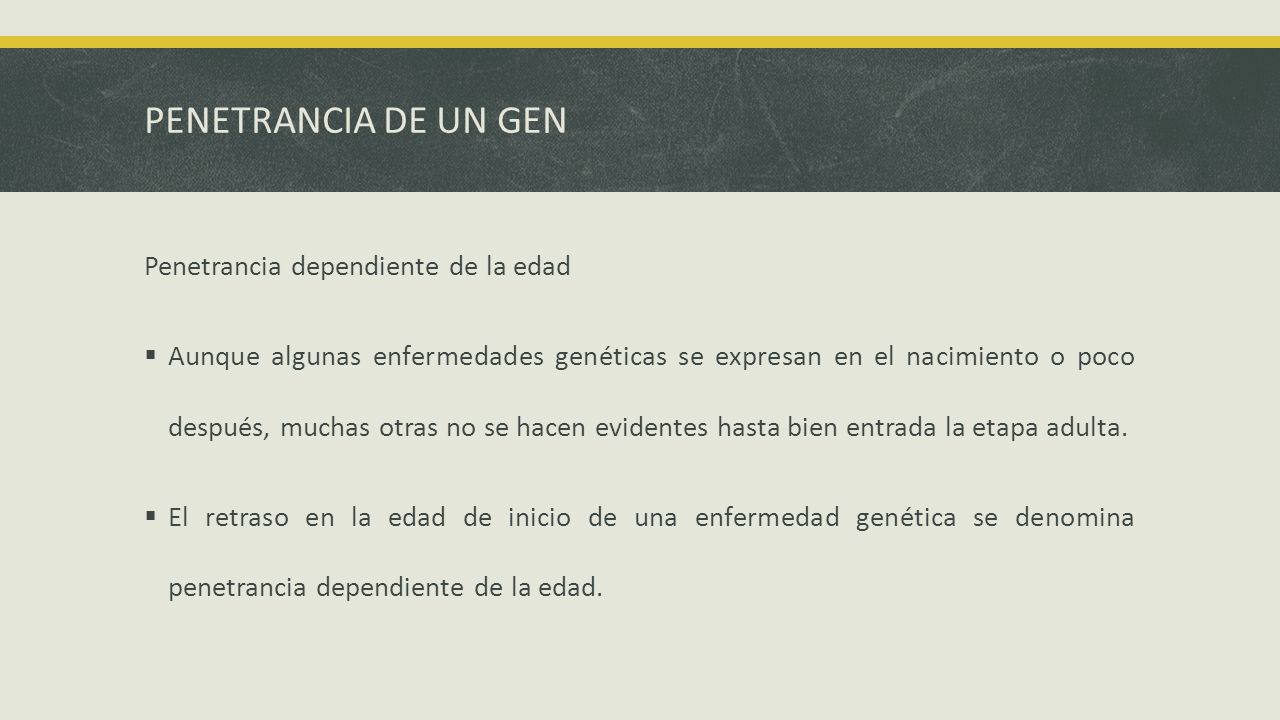 PENETRANCIA DE UN GEN

Penetrancia dependiente de la edad

▪ Aunque algunas enfermedades genéticas se expresan en el nacimiento o poco después, muchas otras no se hacen evidentes hasta bien entrada la etapa adulta.

▪ El retraso en la edad de inicio de una enfermedad genética se denomina penetrancia dependiente de la edad.